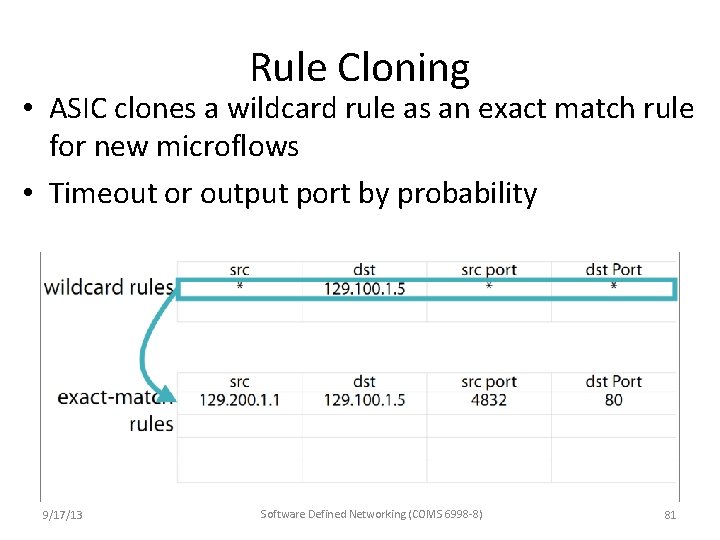 Rule Cloning

• ASIC clones a wildcard rule as an exact match rule for new microflows
• Timeout or output port by probability

wildcard rules

| src | dst | src port | dst Port |
|---|---|---|---|
| * | 129.100.1.5 | * | * |
| | | | |

exact-match rules

| src | dst | src port | dst Port |
|---|---|---|---|
| 129.200.1.1 | 129.100.1.5 | 4832 | 80 |
| | | | |
| | | | |

9/17/13 Software Defined Networking (COMS 6998-8) 81